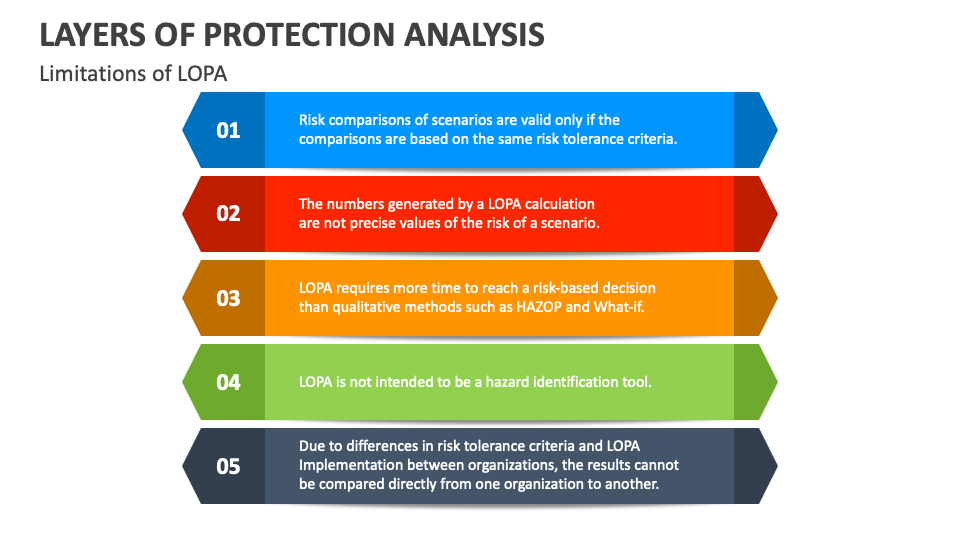 LAYERS OF PROTECTION ANALYSIS

Limitations of LOPA

01

Risk comparisons of scenarios are valid only if the comparisons are based on the same risk tolerance criteria.

02

The numbers generated by a LOPA calculation are not precise values of the risk of a scenario.

03

LOPA requires more time to reach a risk-based decision than qualitative methods such as HAZOP and What-if.

04

LOPA is not intended to be a hazard identification tool.

05

Due to differences in risk tolerance criteria and LOPA Implementation between organizations, the results cannot be compared directly from one organization to another.